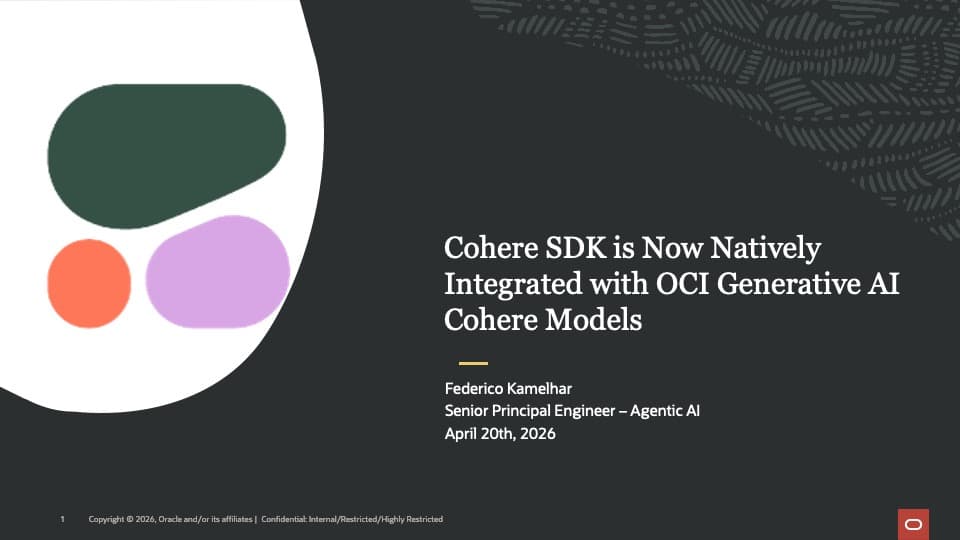 Cohere SDK is Now Natively Integrated with OCI Generative AI Cohere Models

Federico Kamelhar
Senior Principal Engineer – Agentic AI
April 20th, 2026

1 Copyright © 2026, Oracle and/or its affiliates | Confidential: Internal/Restricted/Highly Restricted